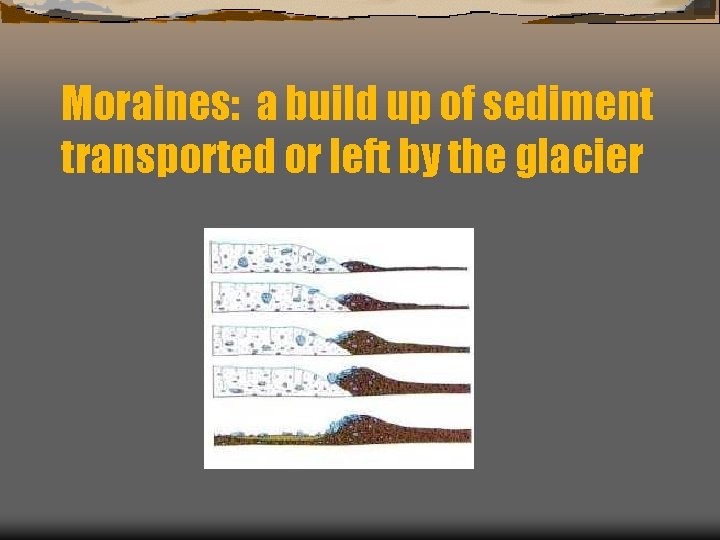 Moraines:  a build up of sediment transported or left by the glacier